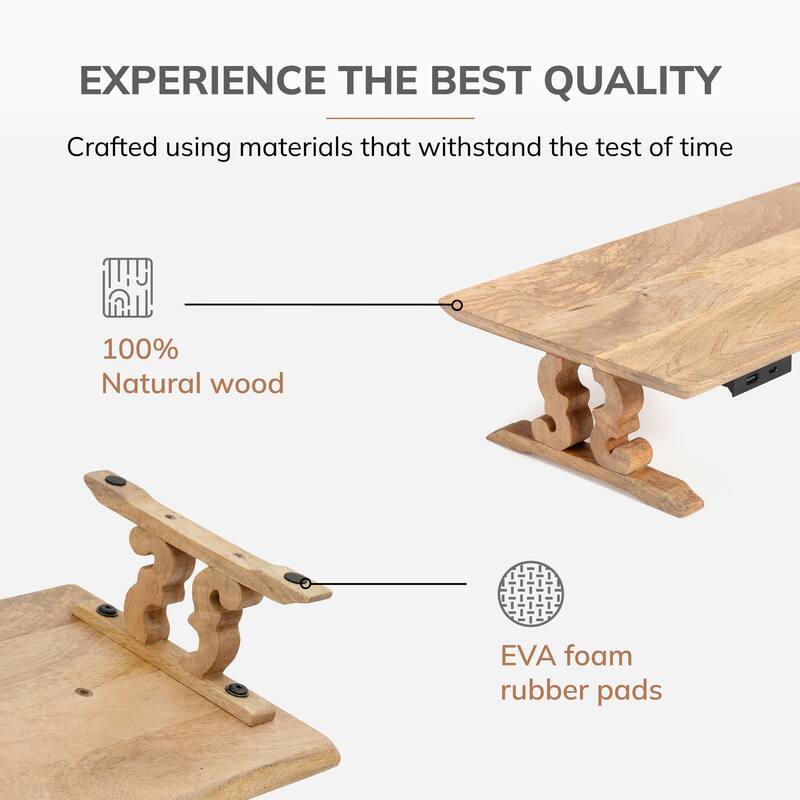 EXPERIENCE THE BEST QUALITY

Crafted using materials that withstand the test of time

100%
Natural wood

EVA foam
rubber pads